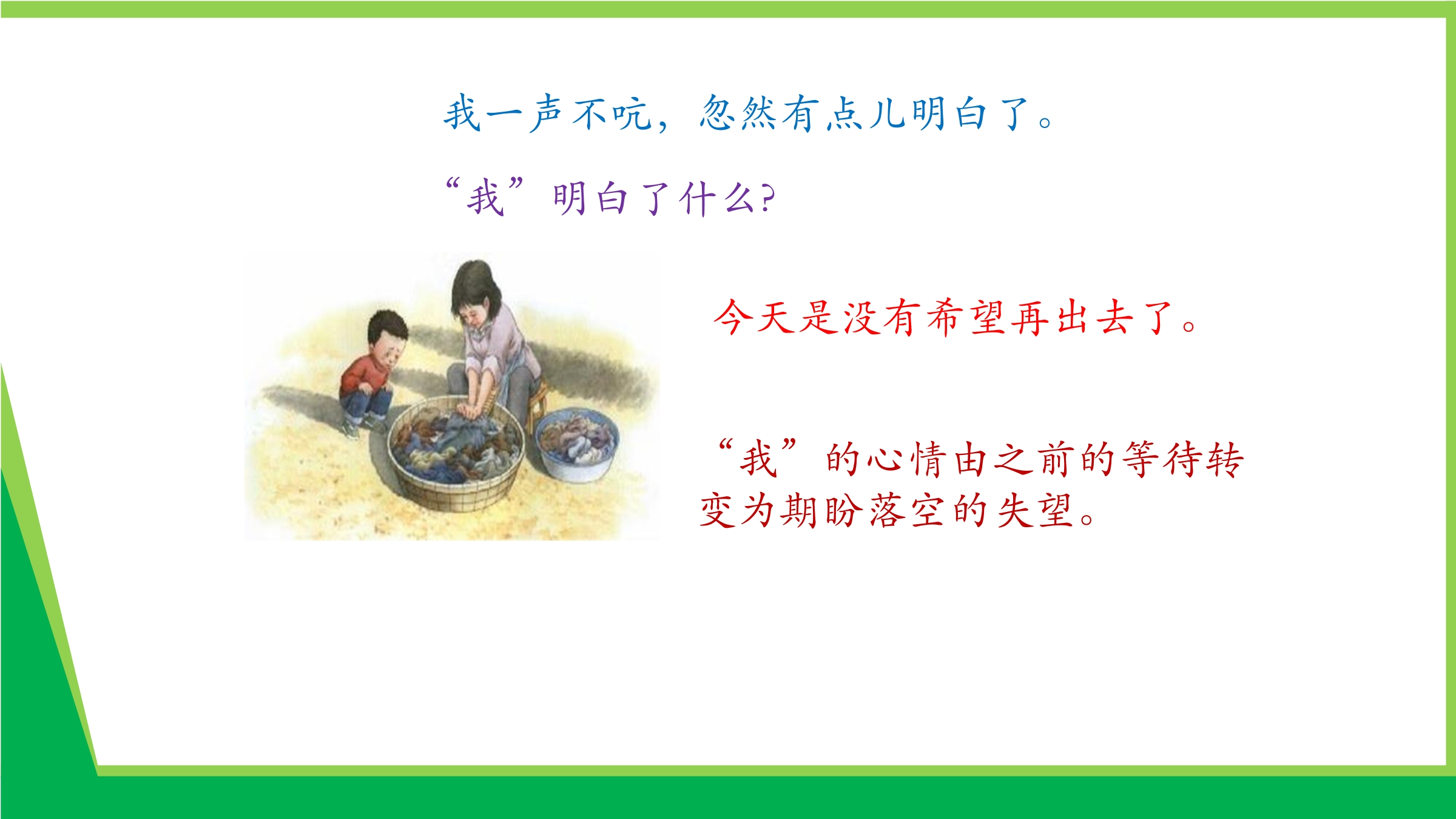 我一声不吭，忽然有点儿明白了。

“我”明白了什么？

今天是没有希望再出去了。

“我”的心情由之前的等待转变为期盼落空的失望。